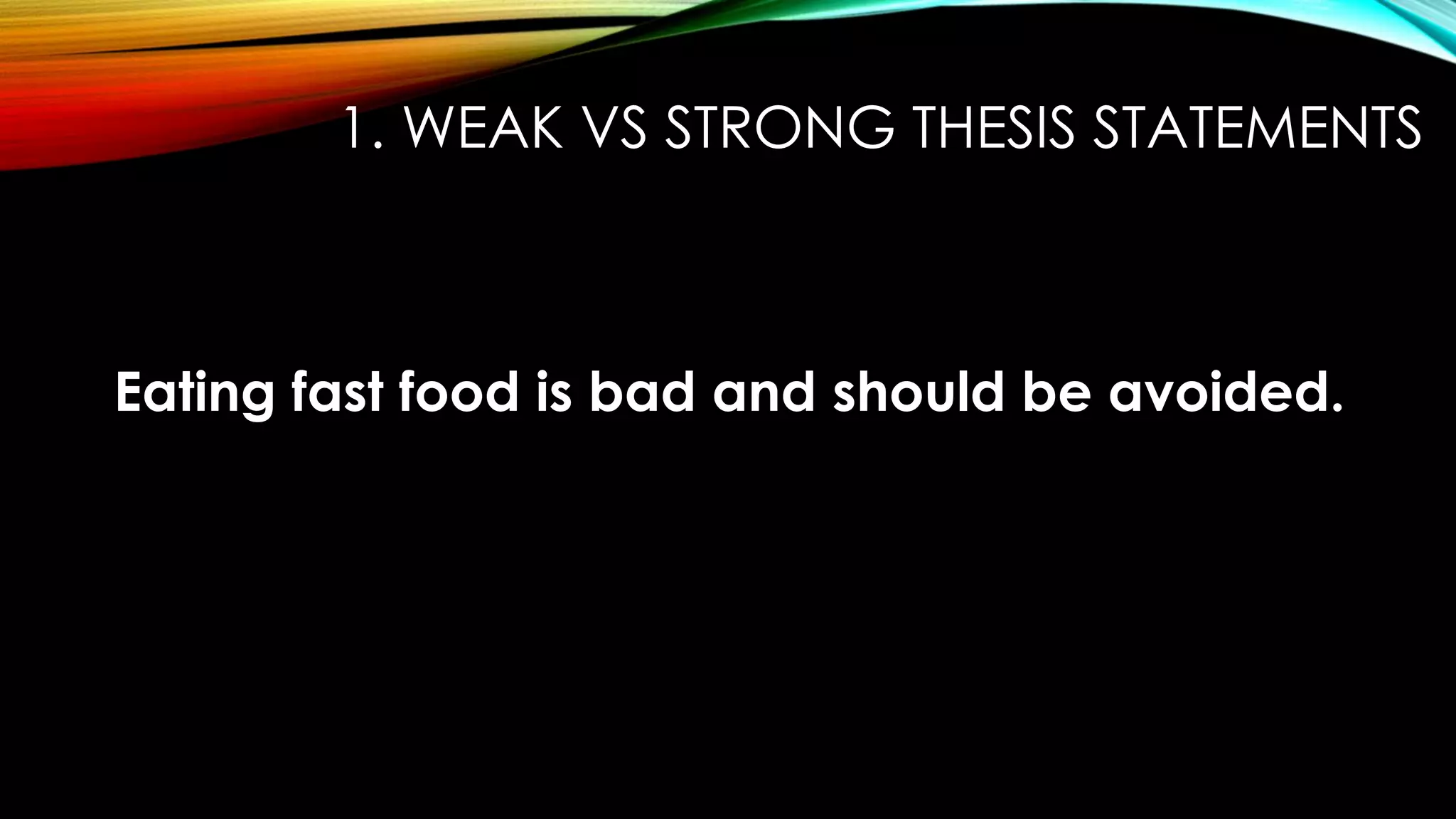 1. WEAK VS STRONG THESIS STATEMENTS

Eating fast food is bad and should be avoided.